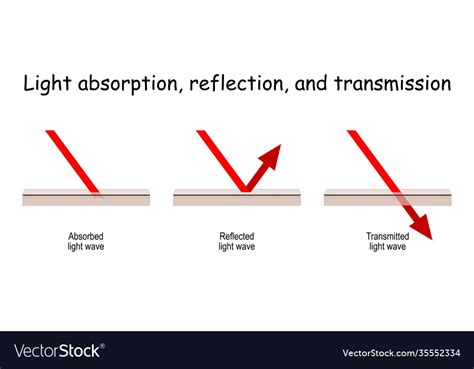 Light absorption, reflection, and transmission

Absorbed light wave

Reflected light wave

Transmitted light wave

VectorStock®

VectorStock.com/35552334